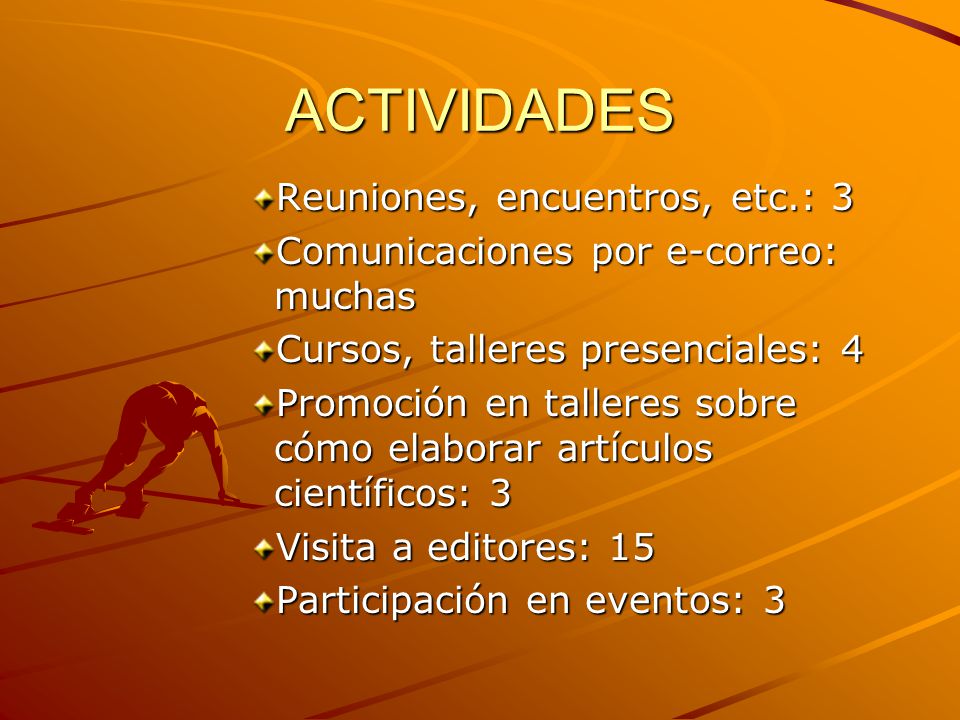 ACTIVIDADES

Reuniones, encuentros, etc.: 3

Comunicaciones por e-correo: muchas

Cursos, talleres presenciales: 4

Promoción en talleres sobre cómo elaborar artículos científicos: 3

Visita a editores: 15

Participación en eventos: 3